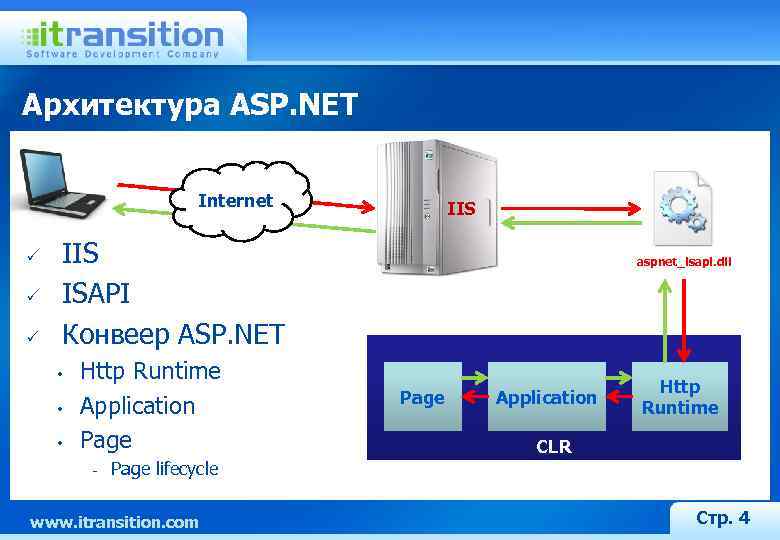 itransition
Software Development Company

Архитектура ASP.NET

Internet

IIS

aspnet_isapi.dll

✓ IIS
✓ ISAPI
✓ Конвеер ASP.NET
• Http Runtime
• Application
• Page
- Page lifecycle

Page

Application

Http Runtime

CLR

www.itransition.com

Стр. 4